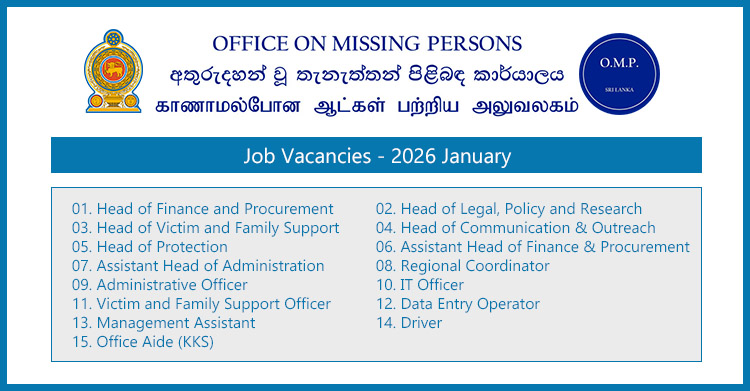 OFFICE ON MISSING PERSONS
අතුරුදහන් වූ තැනැත්තන් පිළිබඳ කාර්යාලය
காணாமல்போன ஆட்கள் பற்றிய அலுவலகம்

O.M.P.
SRI LANKA

Job Vacancies - 2026 January

01. Head of Finance and Procurement
03. Head of Victim and Family Support
05. Head of Protection
07. Assistant Head of Administration
09. Administrative Officer
11. Victim and Family Support Officer
13. Management Assistant
15. Office Aide (KKS)

02. Head of Legal, Policy and Research
04. Head of Communication & Outreach
06. Assistant Head of Finance & Procurement
08. Regional Coordinator
10. IT Officer
12. Data Entry Operator
14. Driver